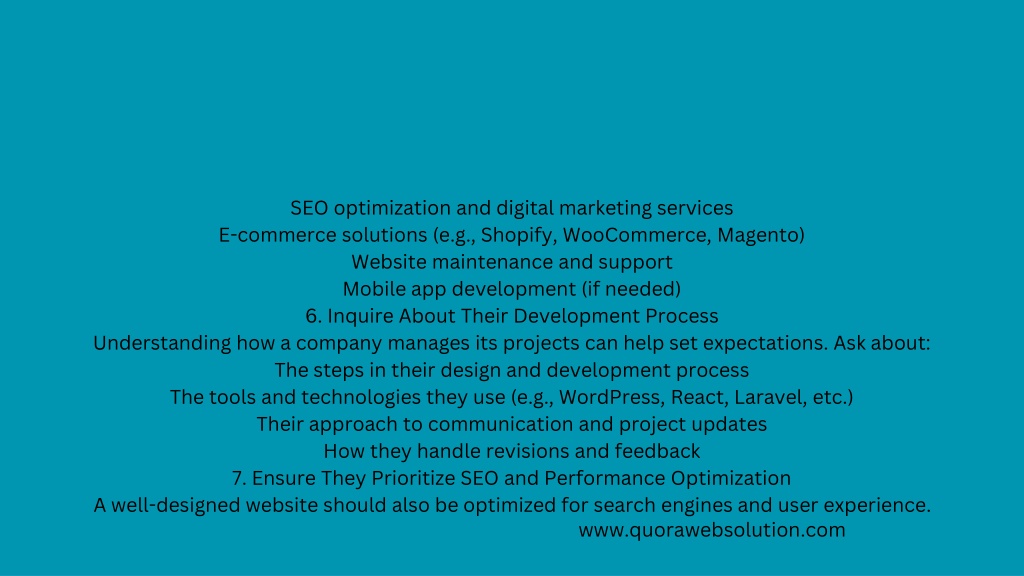 SEO optimization and digital marketing services
E-commerce solutions (e.g., Shopify, WooCommerce, Magento)
Website maintenance and support
Mobile app development (if needed)
6. Inquire About Their Development Process
Understanding how a company manages its projects can help set expectations. Ask about:
The steps in their design and development process
The tools and technologies they use (e.g., WordPress, React, Laravel, etc.)
Their approach to communication and project updates
How they handle revisions and feedback
7. Ensure They Prioritize SEO and Performance Optimization
A well-designed website should also be optimized for search engines and user experience.
www.quorawebsolution.com